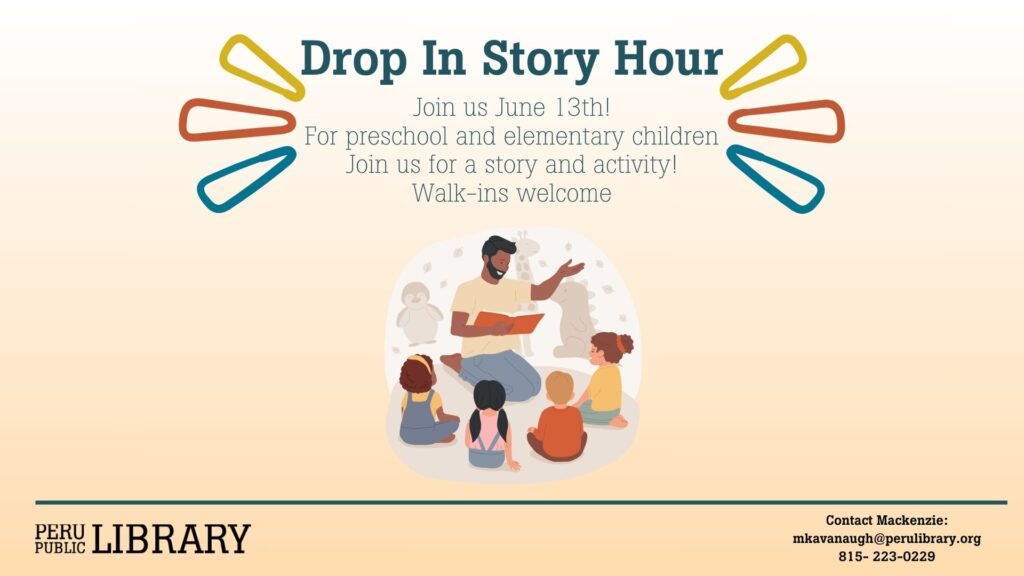 Drop In Story Hour

Join us June 13th!
For preschool and elementary children
Join us for a story and activity!
Walk-ins welcome

PERU PUBLIC LIBRARY

Contact Mackenzie:
mkavanaugh@perulibrary.org
815- 223-0229